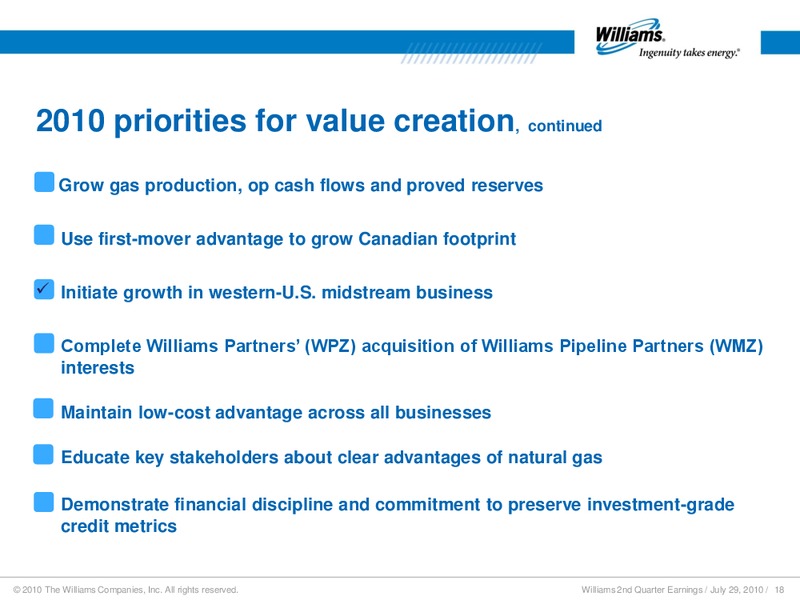 Williams.
Ingenuity takes energy.®

2010 priorities for value creation, continued

Grow gas production, op cash flows and proved reserves

Use first-mover advantage to grow Canadian footprint

✓ Initiate growth in western-U.S. midstream business

Complete Williams Partners' (WPZ) acquisition of Williams Pipeline Partners (WMZ) interests

Maintain low-cost advantage across all businesses

Educate key stakeholders about clear advantages of natural gas

Demonstrate financial discipline and commitment to preserve investment-grade credit metrics

© 2010 The Williams Companies, Inc. All rights reserved.

Williams 2nd Quarter Earnings / July 29, 2010 / 18